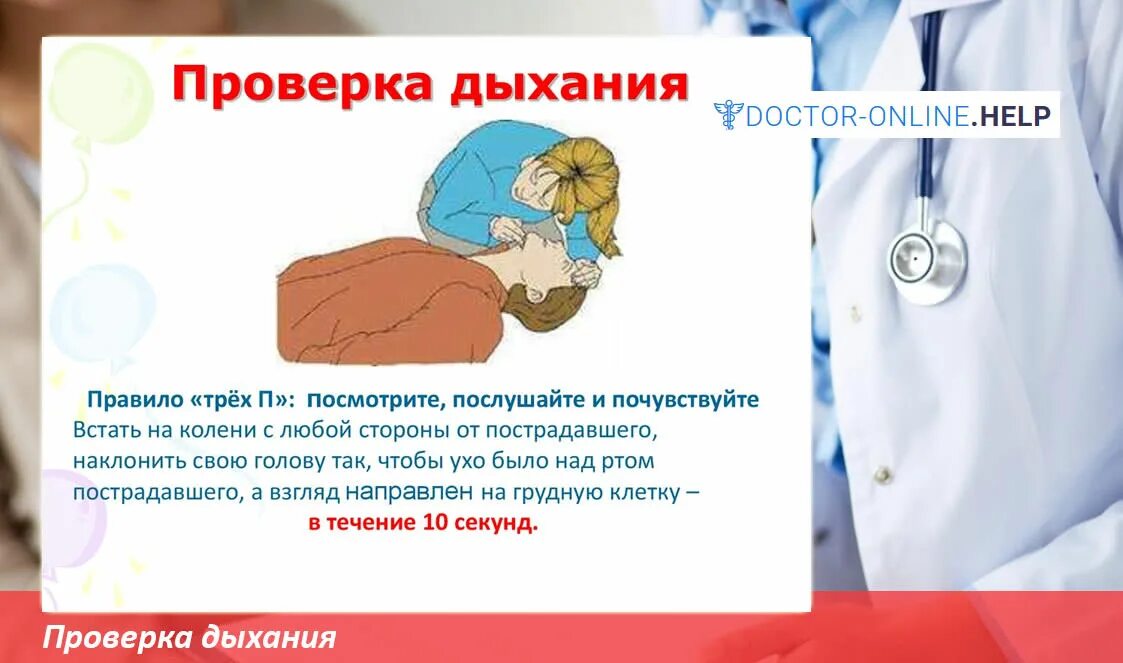 Проверка дыхания

DOCTOR-ONLINE.HELP

Правило «трёх П»: посмотрите, послушайте и почувствуйте
Встать на колени с любой стороны от пострадавшего, наклонить свою голову так, чтобы ухо было над ртом пострадавшего, а взгляд направлен на грудную клетку –
в течение 10 секунд.

Проверка дыхания